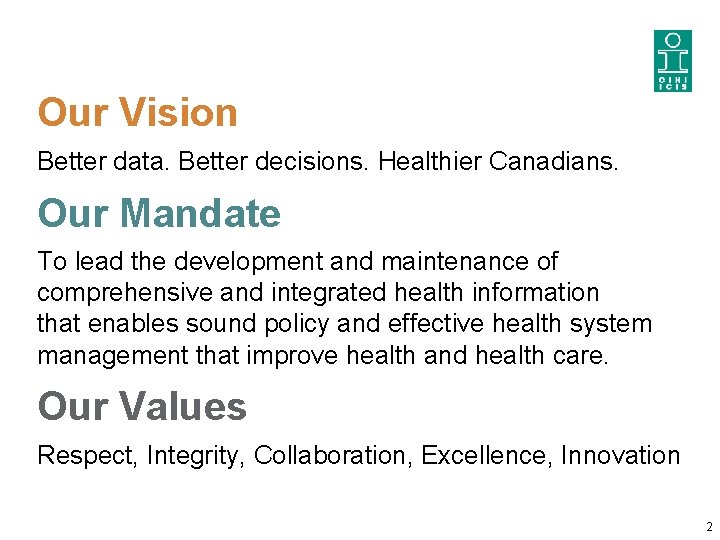 CIHI ICIS

Our Vision

Better data. Better decisions. Healthier Canadians.

Our Mandate

To lead the development and maintenance of comprehensive and integrated health information that enables sound policy and effective health system management that improve health and health care.

Our Values

Respect, Integrity, Collaboration, Excellence, Innovation

2